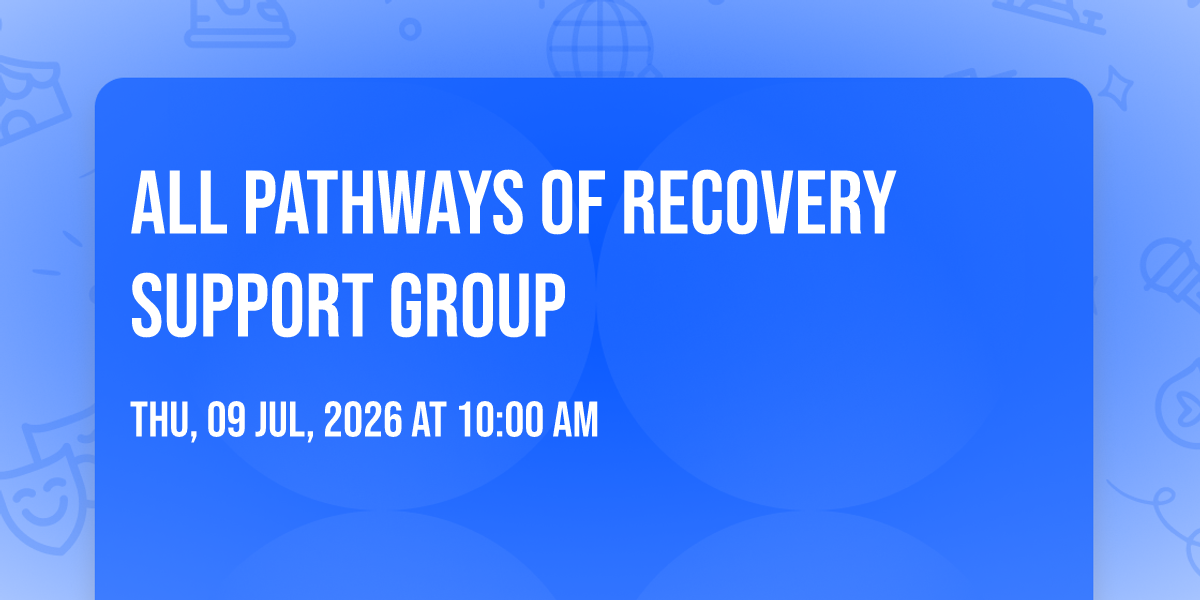 ALL PATHWAYS OF RECOVERY SUPPORT GROUP

THU, 09 JUL, 2026 AT 10:00 AM